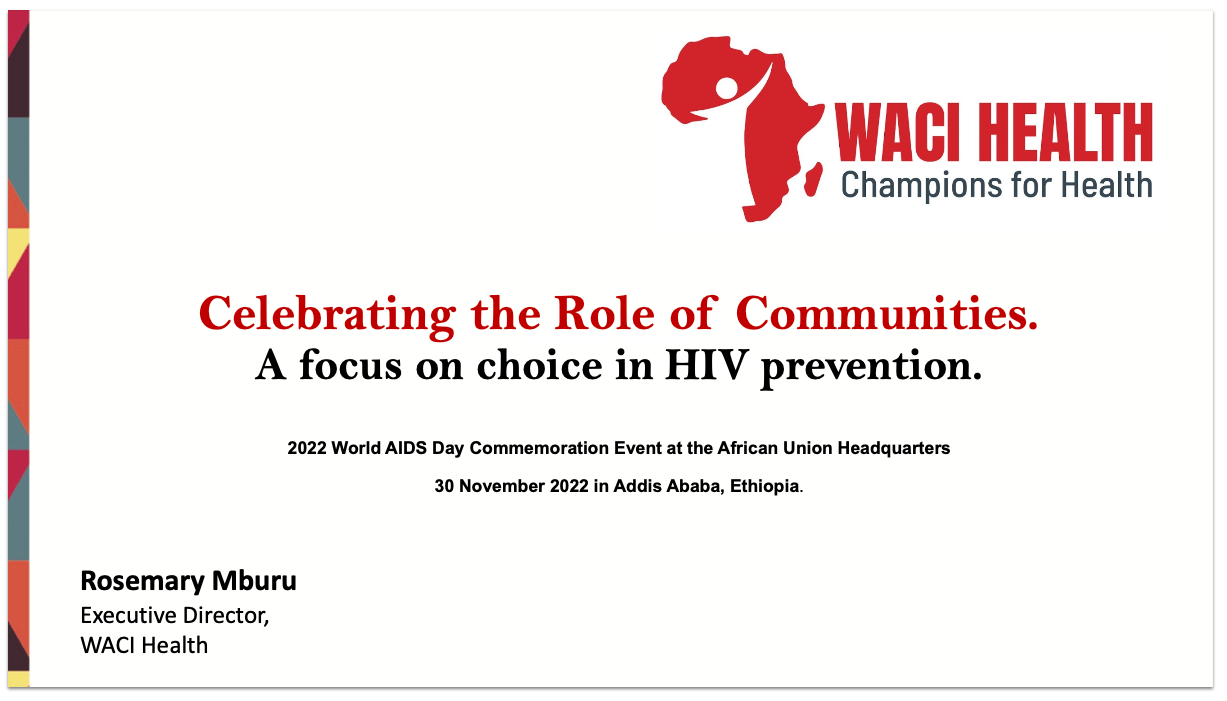 WACI HEALTH
Champions for Health

Celebrating the Role of Communities.
A focus on choice in HIV prevention.

2022 World AIDS Day Commemoration Event at the African Union Headquarters

30 November 2022 in Addis Ababa, Ethiopia.

Rosemary Mburu
Executive Director,
WACI Health